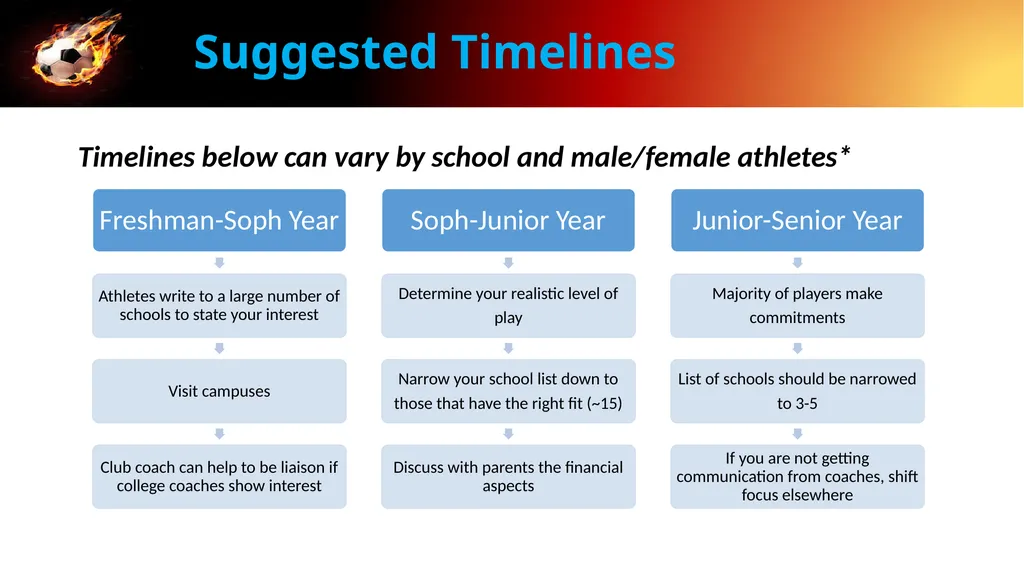 Suggested Timelines

Timelines below can vary by school and male/female athletes*

Freshman-Soph Year

Athletes write to a large number of schools to state your interest

Visit campuses

Club coach can help to be liaison if college coaches show interest

Soph-Junior Year

Determine your realistic level of play

Narrow your school list down to those that have the right fit (~15)

Discuss with parents the financial aspects

Junior-Senior Year

Majority of players make commitments

List of schools should be narrowed to 3-5

If you are not getting communication from coaches, shift focus elsewhere